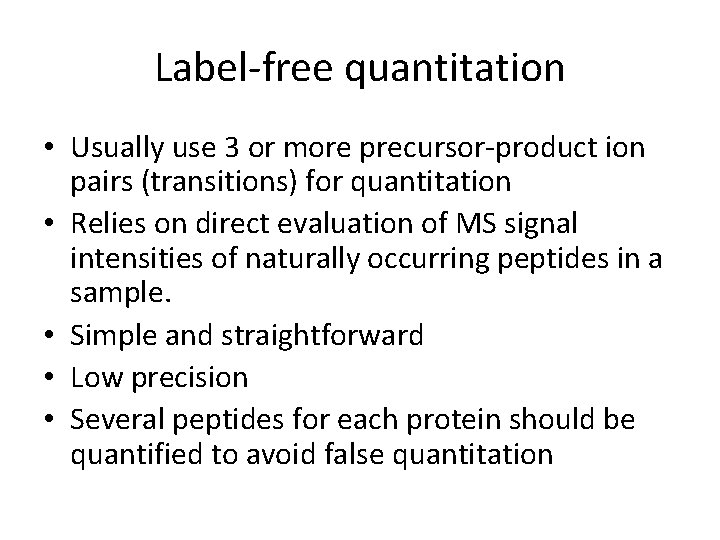 Label-free quantitation

• Usually use 3 or more precursor-product ion pairs (transitions) for quantitation
• Relies on direct evaluation of MS signal intensities of naturally occurring peptides in a sample.
• Simple and straightforward
• Low precision
• Several peptides for each protein should be quantified to avoid false quantitation